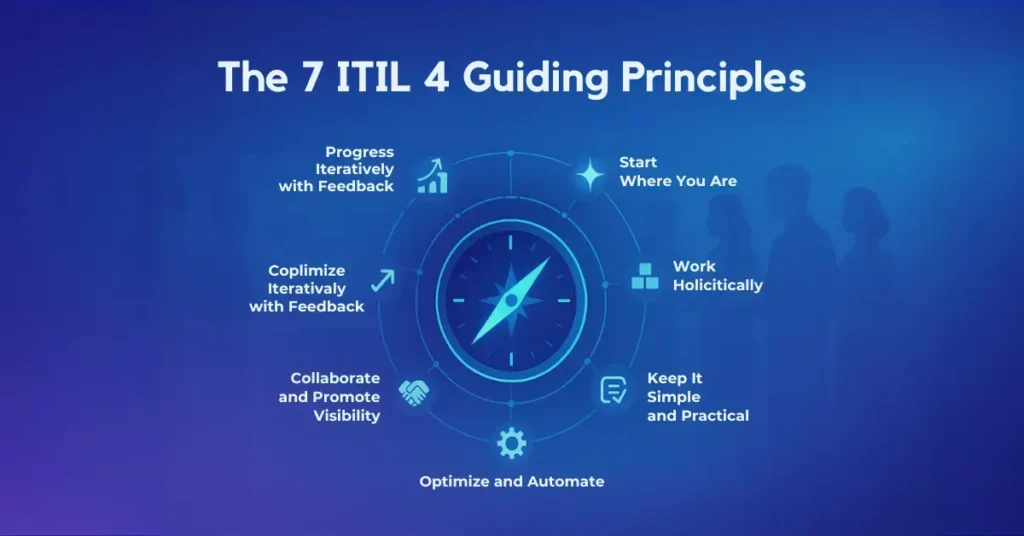 The 7 ITIL 4 Guiding Principles

Progress Iteratively with Feedback

Start Where You Are

Coplimize Iterativaly with Feedback

Work Holicitically

Collaborate and Promote Visibility

Keep It Simple and Practical

Optimize and Automate